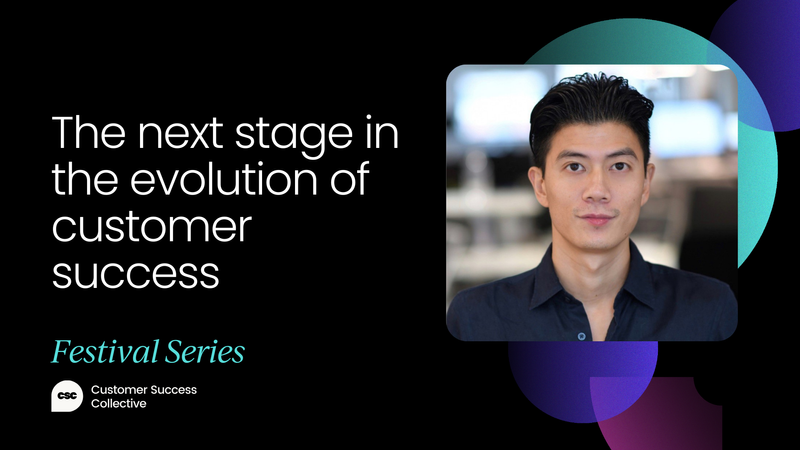 The next stage in the evolution of customer success

Festival Series

csc Customer Success Collective